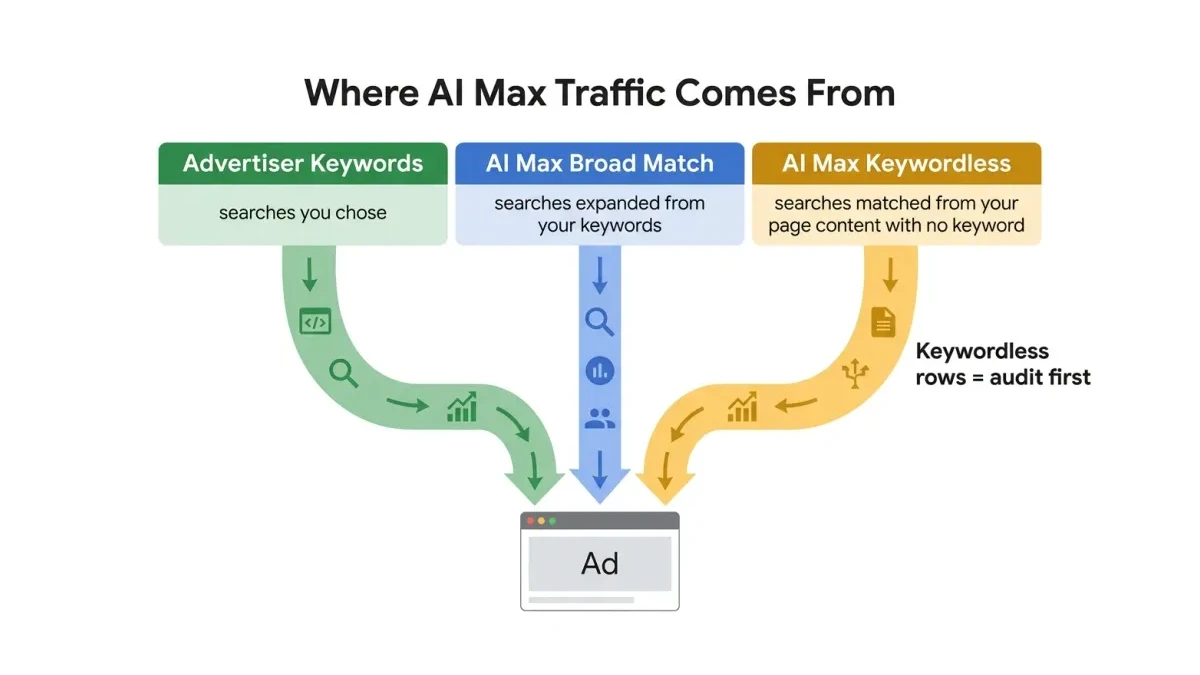 Where AI Max Traffic Comes From

Advertiser Keywords
searches you chose

AI Max Broad Match
searches expanded from your keywords

AI Max Keywordless
searches matched from your page content with no keyword

Keywordless rows = audit first

Ad